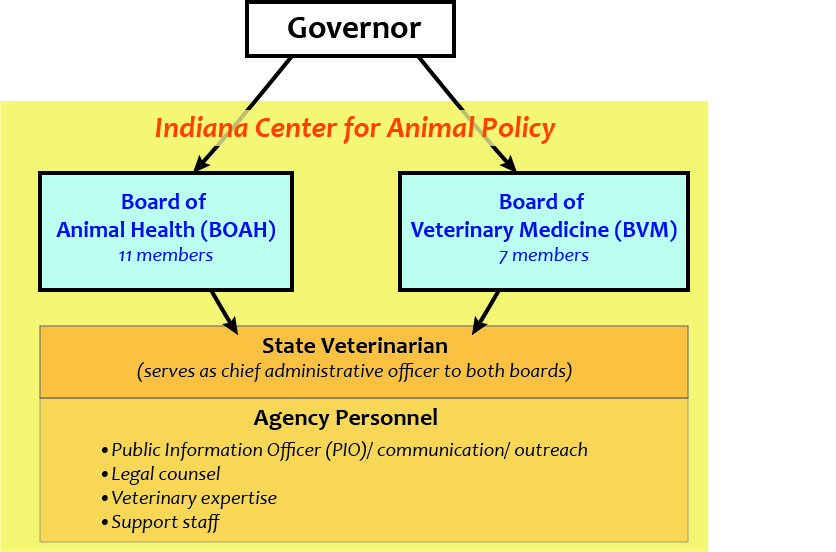 Governor

Indiana Center for Animal Policy

Board of
Animal Health (BOAH)
11 members

Board of
Veterinary Medicine (BVM)
7 members

State Veterinarian
(serves as chief administrative officer to both boards)

Agency Personnel
• Public Information Officer (PIO)/ communication/ outreach
• Legal counsel
• Veterinary expertise
• Support staff